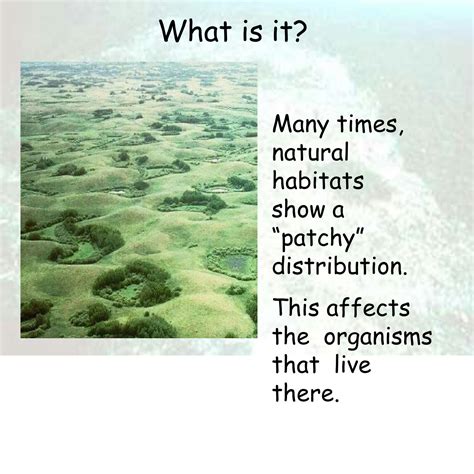 What is it?

Many times, natural habitats show a “patchy” distribution.

This affects the organisms that live there.